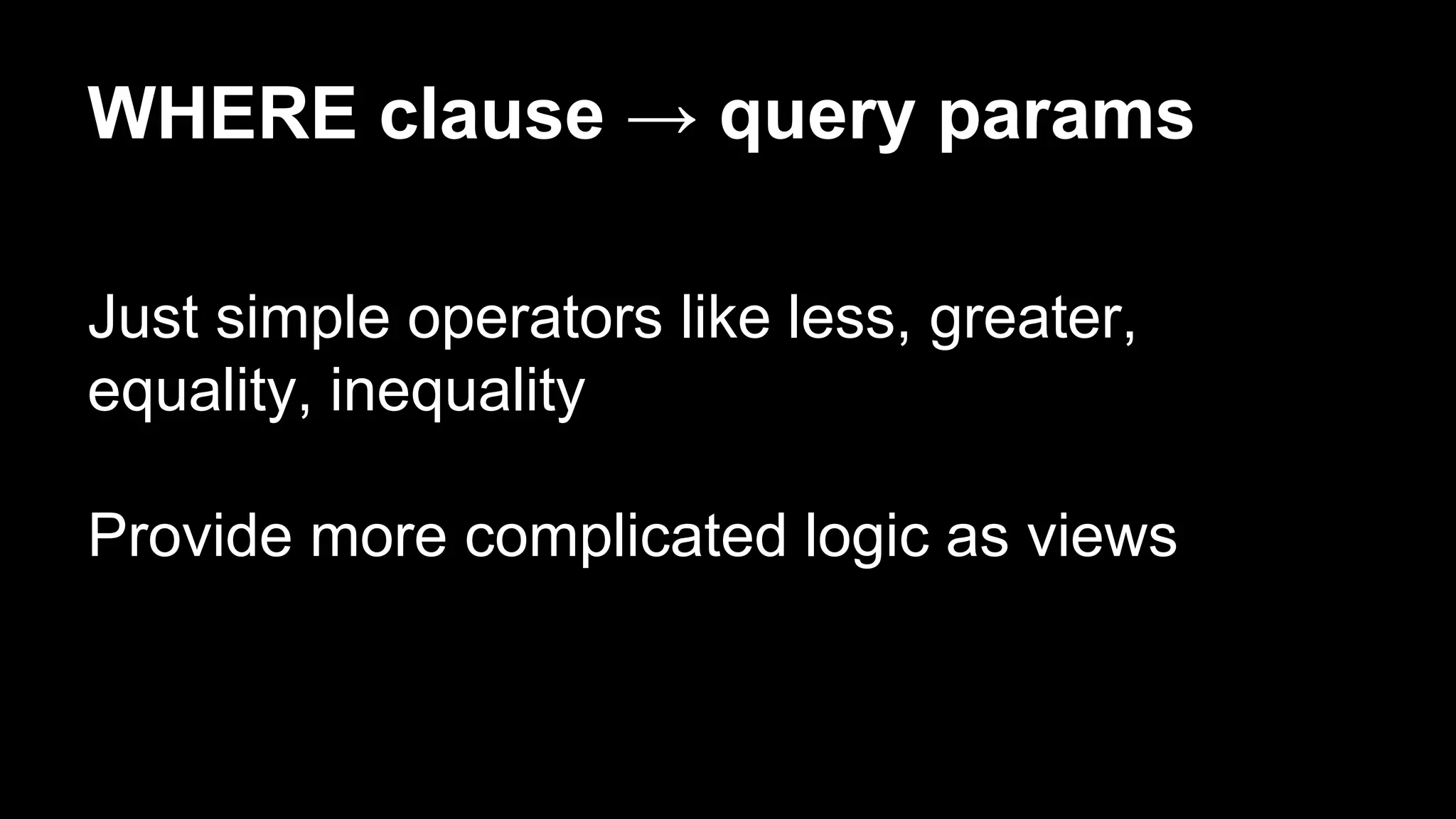 WHERE clause → query params

Just simple operators like less, greater, equality, inequality

Provide more complicated logic as views